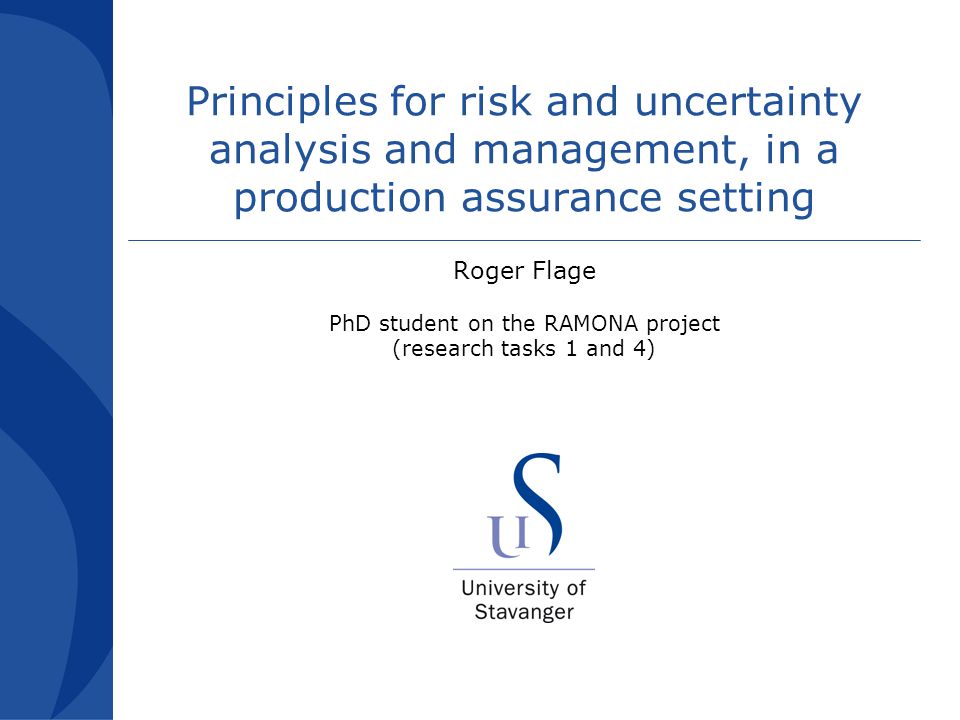 Principles for risk and uncertainty analysis and management, in a production assurance setting

Roger Flage

PhD student on the RAMONA project
(research tasks 1 and 4)

US

University of Stavanger